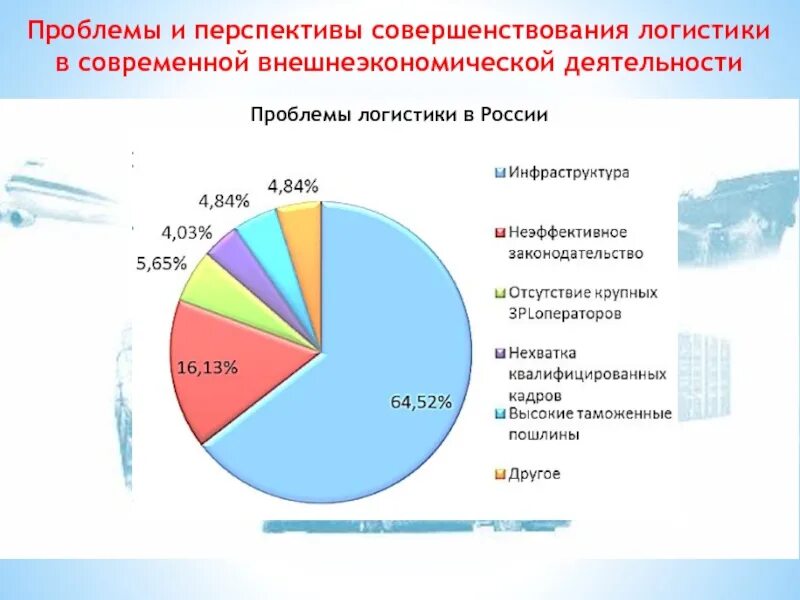 Проблемы и перспективы совершенствования логистики в современной внешнеэкономической деятельности

Проблемы логистики в России

4,84%
4,84%
4,03%
5,65%
16,13%
64,52%

Инфраструктура
Неэффективное законодательство
Отсутствие крупных 3PLоператоров
Нехватка квалифицированных кадров
Высокие таможенные пошлины
Другое